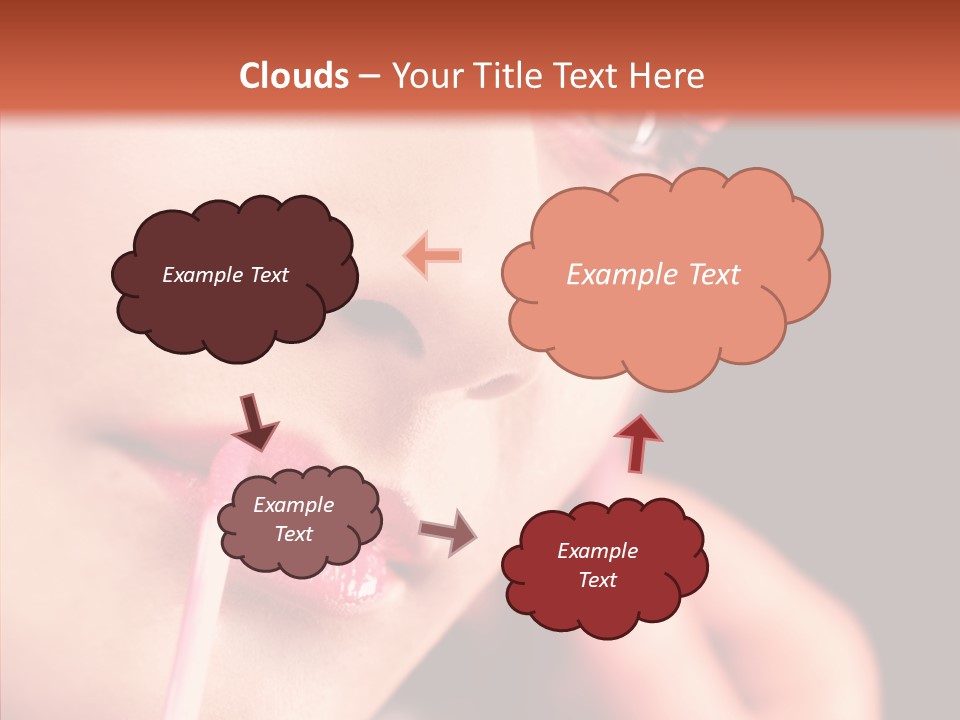 Clouds – Your Title Text Here

Example Text

Example Text

Example Text

Example Text